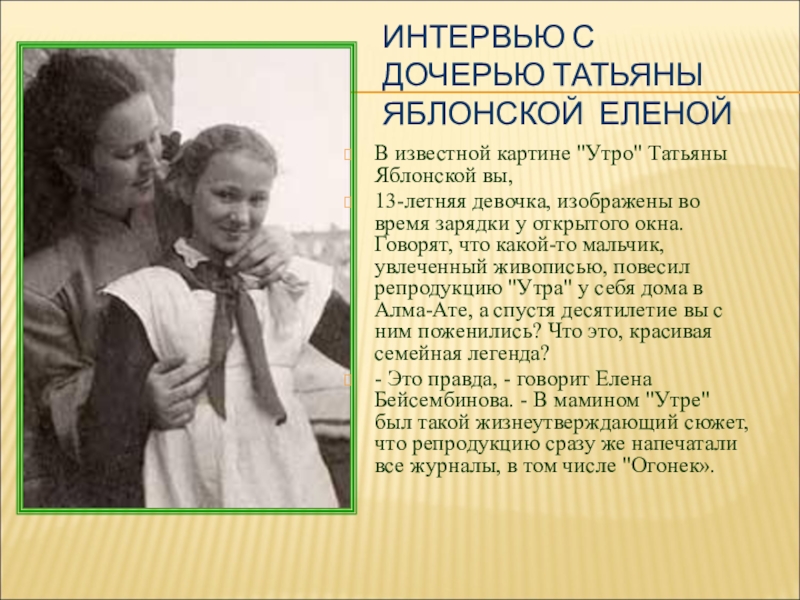 ИНТЕРВЬЮ С ДОЧЕРЬЮ ТАТЬЯНЫ ЯБЛОНСКОЙ ЕЛЕНОЙ

В известной картине "Утро" Татьяны Яблонской вы,

13-летняя девочка, изображены во время зарядки у открытого окна. Говорят, что какой-то мальчик, увлеченный живописью, повесил репродукцию "Утра" у себя дома в Алма-Ате, а спустя десятилетие вы с ним поженились? Что это, красивая семейная легенда?

- Это правда, - говорит Елена Бейсембинова. - В мамином "Утре" был такой жизнеутверждающий сюжет, что репродукцию сразу же напечатали все журналы, в том числе "Огонек».